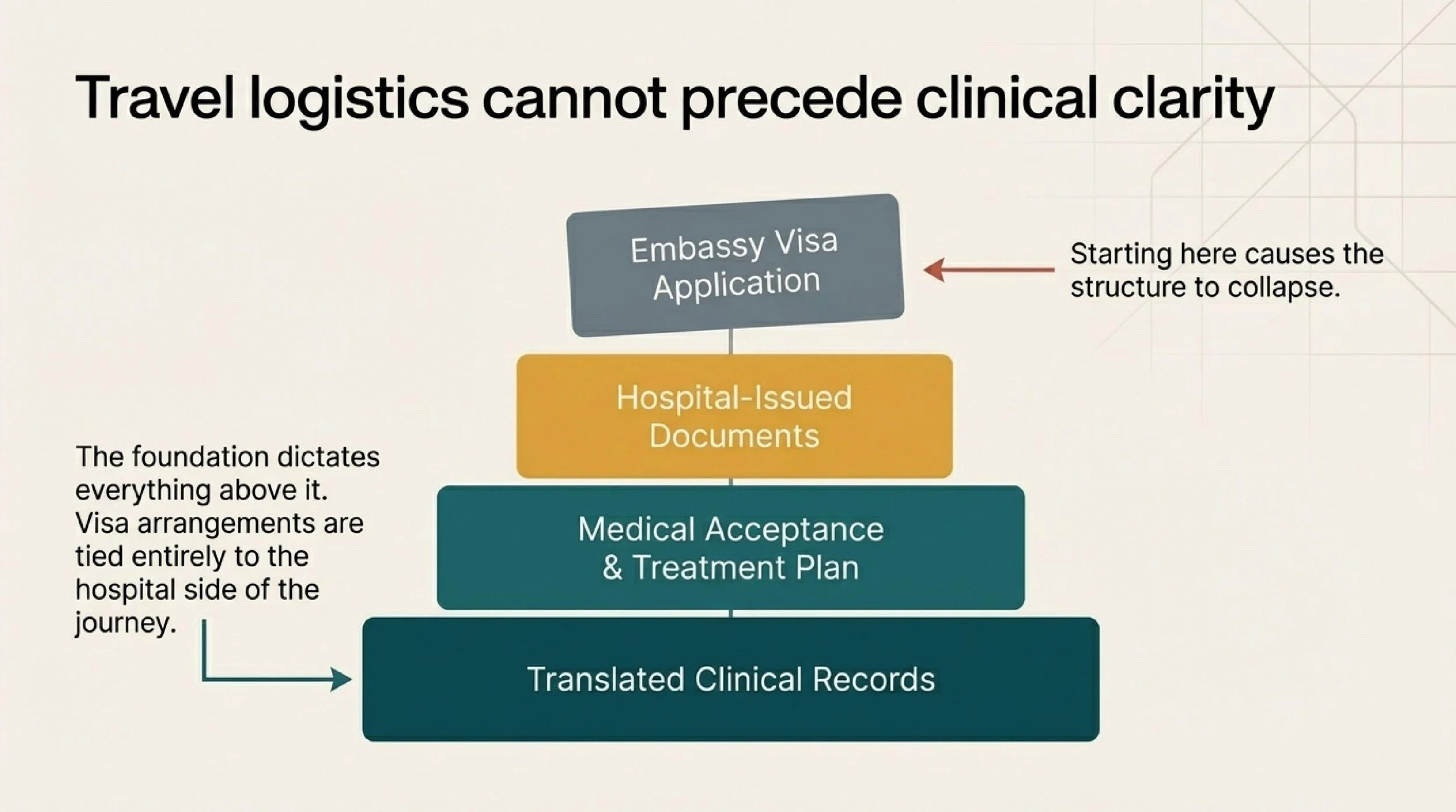 Travel logistics cannot precede clinical clarity

Embassy Visa Application

Starting here causes the structure to collapse.

Hospital-Issued Documents

The foundation dictates everything above it. Visa arrangements are tied entirely to the hospital side of the journey.

Medical Acceptance & Treatment Plan

Translated Clinical Records